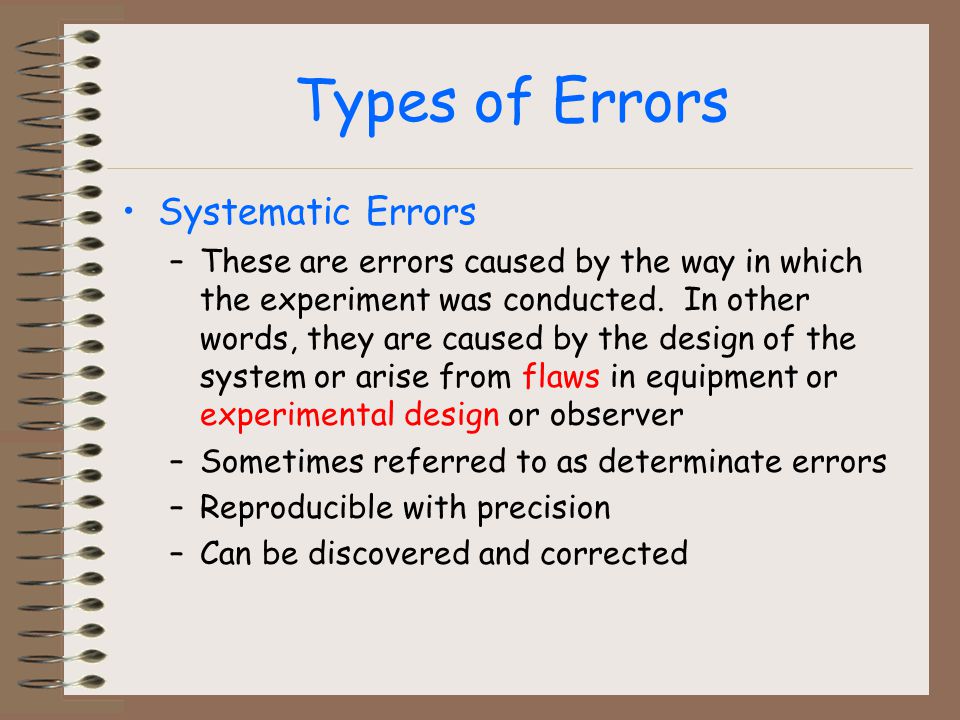 Types of Errors

• Systematic Errors
– These are errors caused by the way in which the experiment was conducted. In other words, they are caused by the design of the system or arise from flaws in equipment or experimental design or observer
– Sometimes referred to as determinate errors
– Reproducible with precision
– Can be discovered and corrected